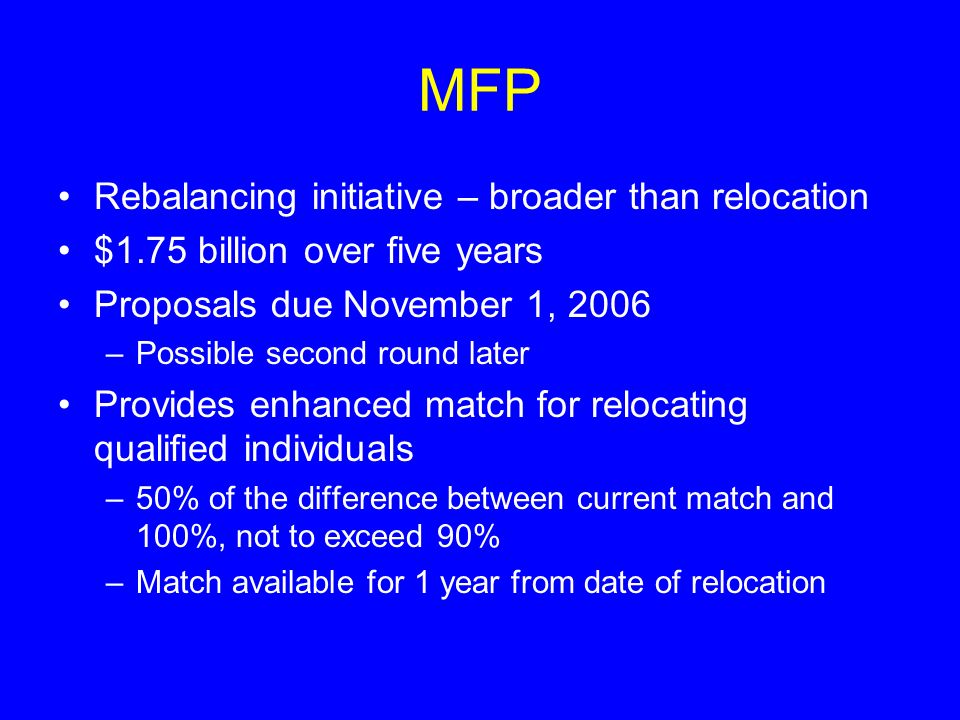 MFP

• Rebalancing initiative – broader than relocation
• \$1.75 billion over five years
• Proposals due November 1, 2006
– Possible second round later
• Provides enhanced match for relocating qualified individuals
– 50% of the difference between current match and 100%, not to exceed 90%
– Match available for 1 year from date of relocation